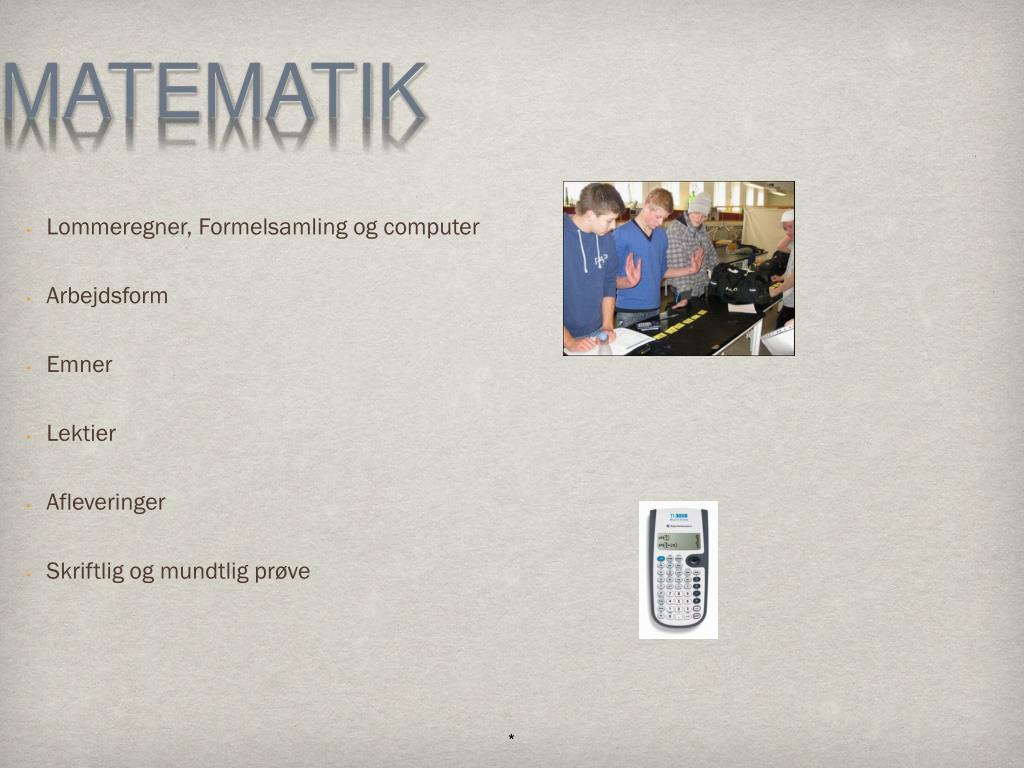 MATEMATIK

- Lommeregner, Formelsamling og computer
- Arbejdsform
- Emner
- Lektier
- Afleveringer
- Skriftlig og mundtlig prøve

*